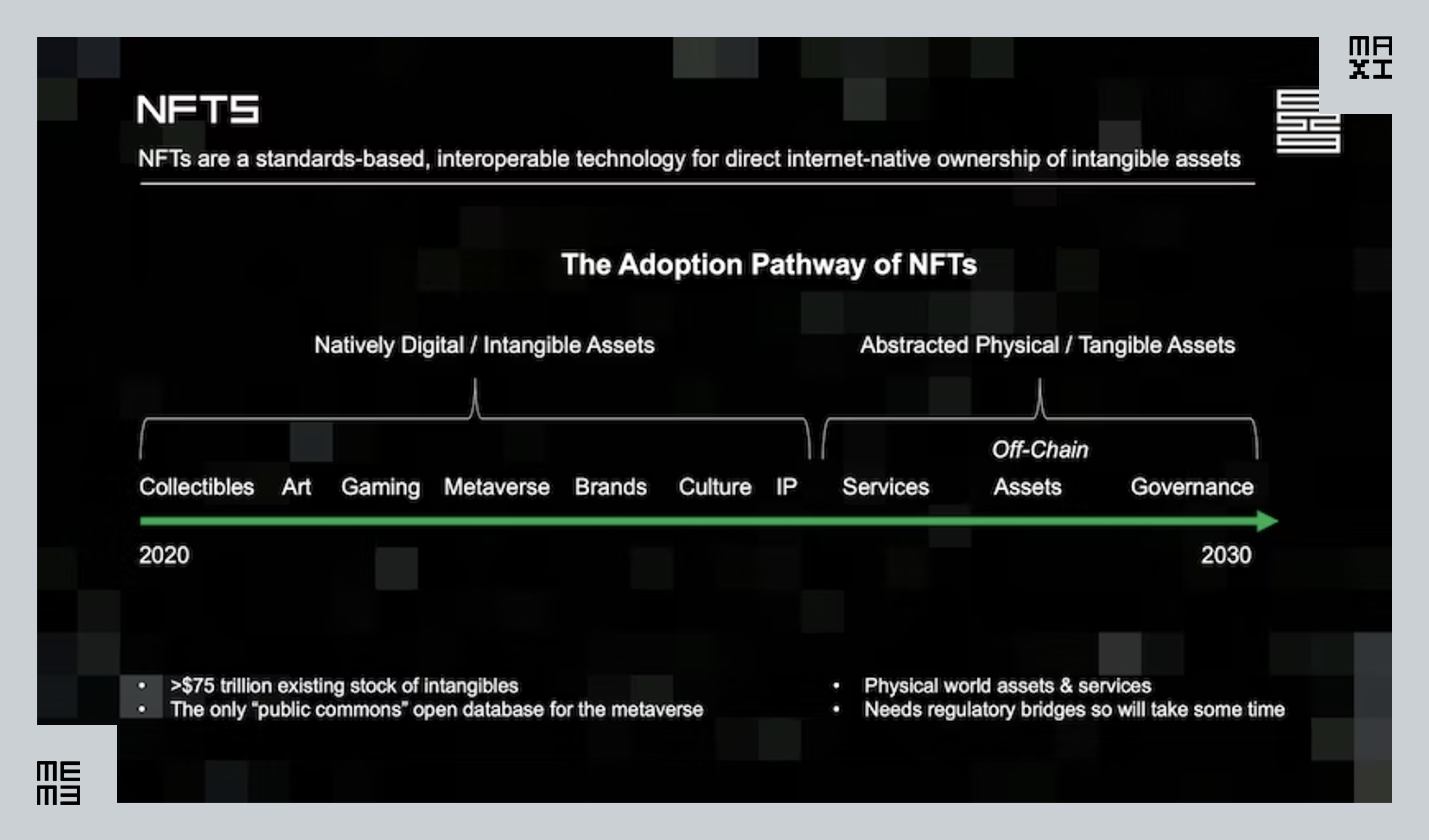 MA
XI

NFTS

NFTs are a standards-based, interoperable technology for direct internet-native ownership of intangible assets

The Adoption Pathway of NFTs

Natively Digital / Intangible Assets

Abstracted Physical / Tangible Assets

Collectibles Art Gaming Metaverse Brands Culture IP Services Off-Chain Assets Governance

2020

2030

• >$75 trillion existing stock of intangibles
• The only "public commons" open database for the metaverse

• Physical world assets & services
• Needs regulatory bridges so will take some time

ME
ME